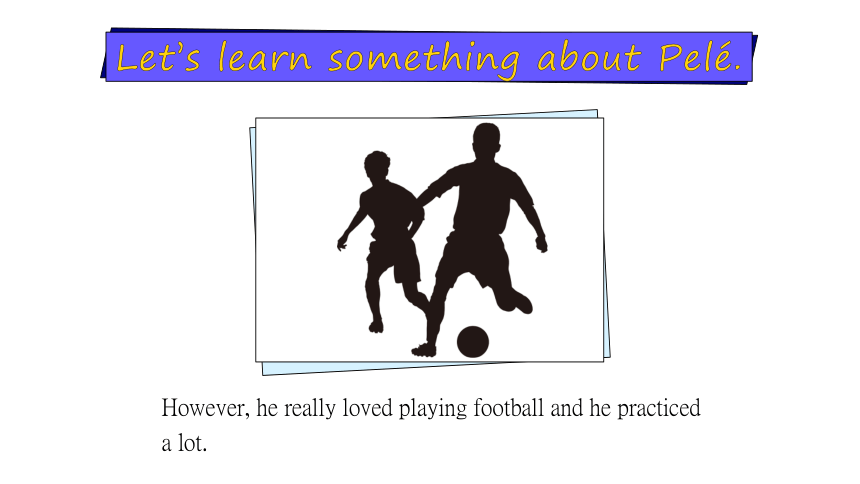 Let's learn something about Pelé.

However, he really loved playing football and he practiced a lot.